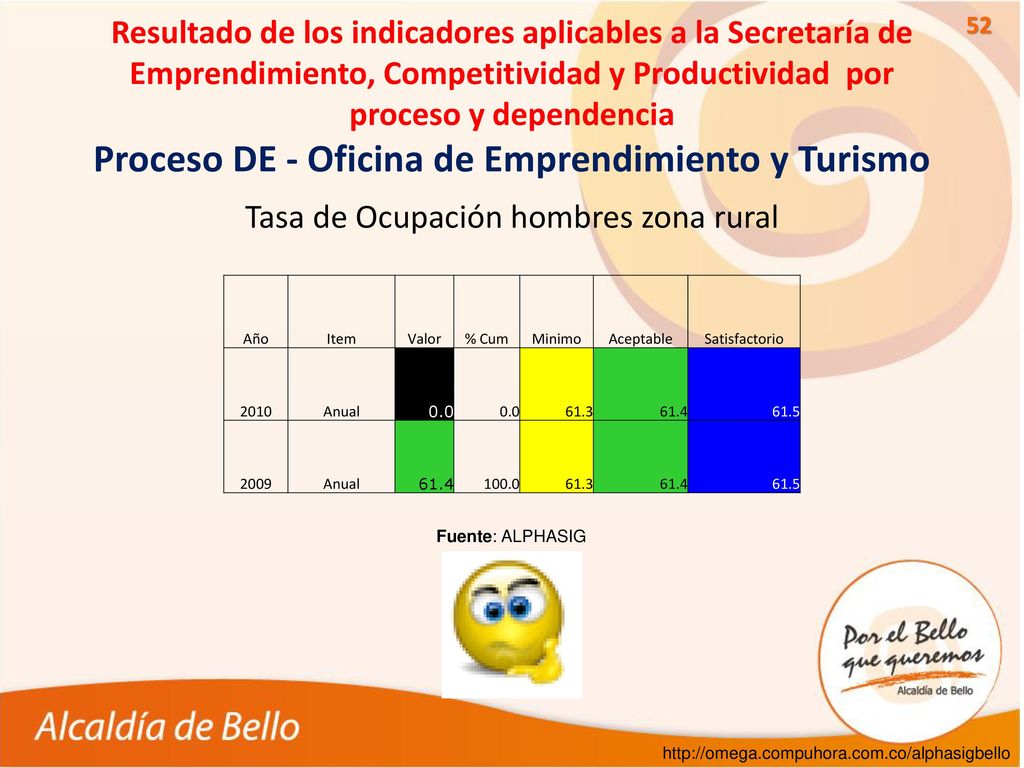 52

Resultado de los indicadores aplicables a la Secretaría de Emprendimiento, Competitividad y Productividad por proceso y dependencia

Proceso DE - Oficina de Emprendimiento y Turismo

Tasa de Ocupación hombres zona rural

| Año | Item | Valor | % Cum | Minimo | Aceptable | Satisfactorio |
|---|---|---|---|---|---|---|
| 2010 | Anual | 0.0 | 0.0 | 61.3 | 61.4 | 61.5 |
| 2009 | Anual | 61.4 | 100.0 | 61.3 | 61.4 | 61.5 |

Fuente: ALPHASIG

Por el Bello que queremos
Alcaldía de Bello

Alcaldía de Bello

http://omega.compuhora.com.co/alphasigbello